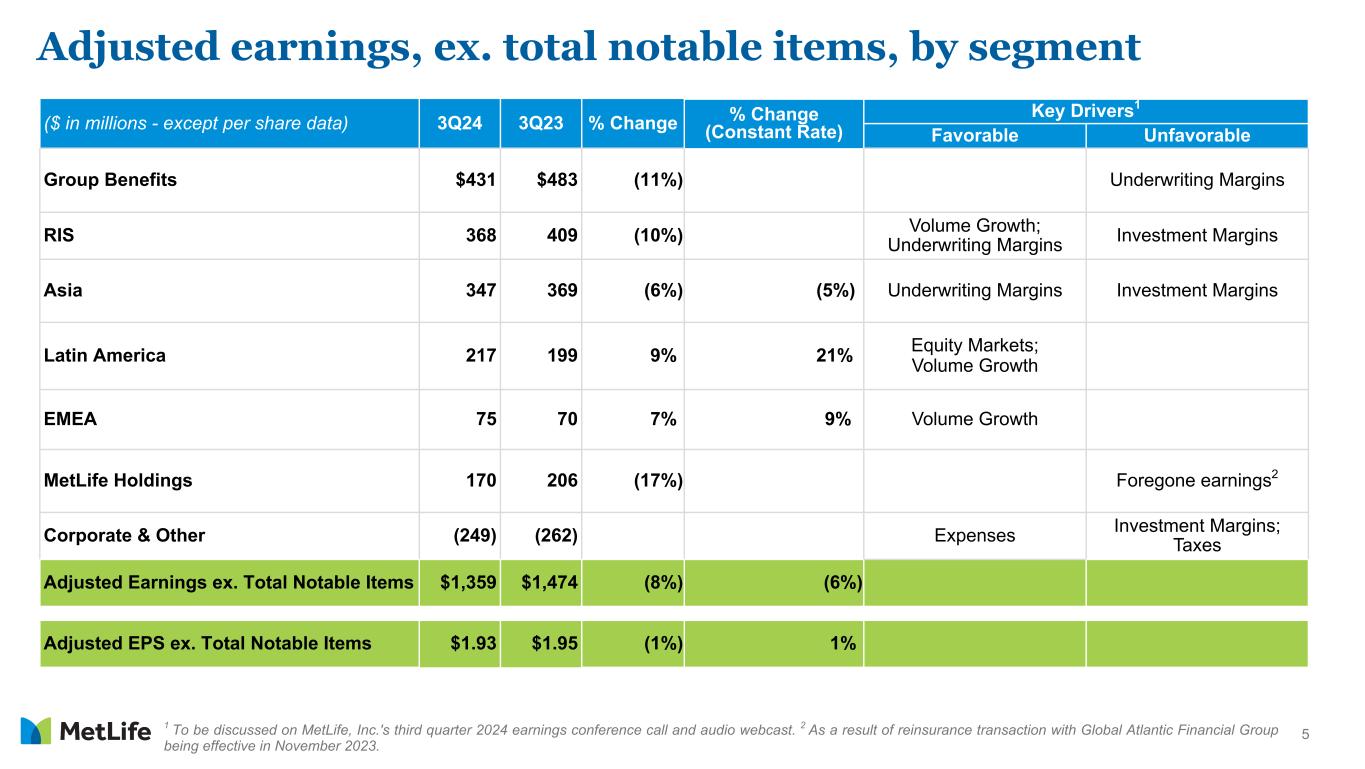 Adjusted earnings, ex. total notable items, by segment

| ($ in millions - except per share data) | 3Q24 | 3Q23 | % Change | % Change (Constant Rate) | Key Drivers$^1$ Favorable | Key Drivers$^1$ Unfavorable |
|---|---|---|---|---|---|---|
| Group Benefits | $431 | $483 | (11%) | | | Underwriting Margins |
| RIS | 368 | 409 | (10%) | | Volume Growth; Underwriting Margins | Investment Margins |
| Asia | 347 | 369 | (6%) | (5%) | Underwriting Margins | Investment Margins |
| Latin America | 217 | 199 | 9% | 21% | Equity Markets; Volume Growth | |
| EMEA | 75 | 70 | 7% | 9% | Volume Growth | |
| MetLife Holdings | 170 | 206 | (17%) | | | Foregone earnings$^2$ |
| Corporate & Other | (249) | (262) | | | Expenses | Investment Margins; Taxes |
| Adjusted Earnings ex. Total Notable Items | $1,359 | $1,474 | (8%) | (6%) | | |
| Adjusted EPS ex. Total Notable Items | $1.93 | $1.95 | (1%) | 1% | | |

MetLife

$^1$ To be discussed on MetLife, Inc.'s third quarter 2024 earnings conference call and audio webcast. $^2$ As a result of reinsurance transaction with Global Atlantic Financial Group being effective in November 2023.

5